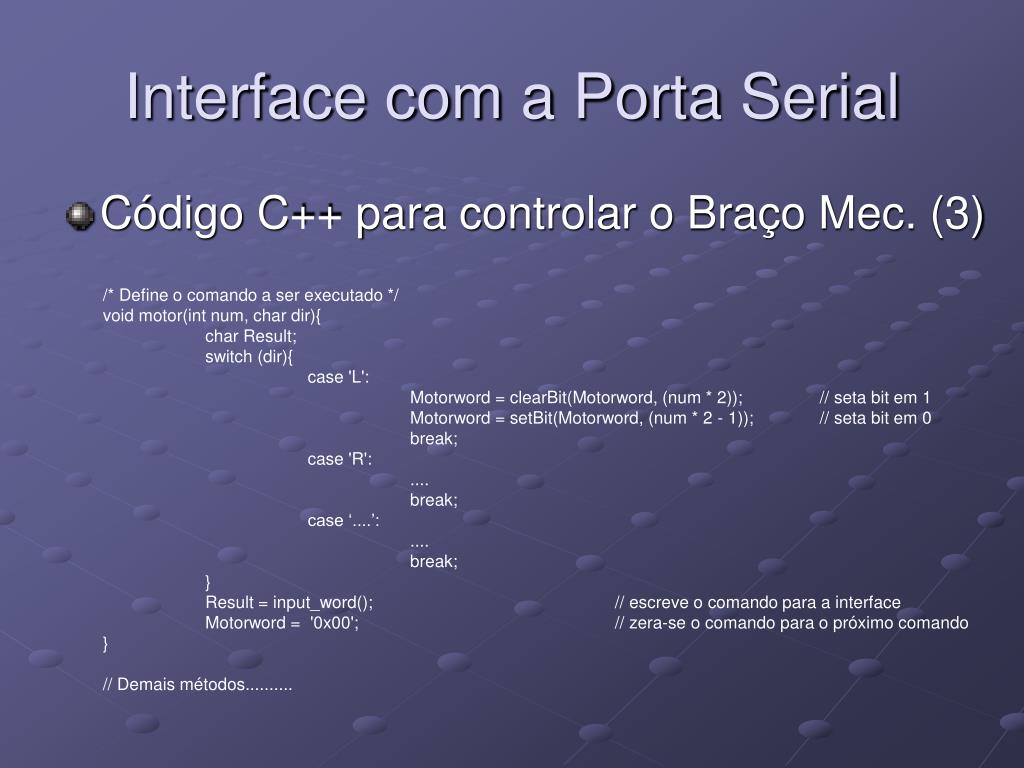 Interface com a Porta Serial

Código C++ para controlar o Braço Mec. (3)

/* Define o comando a ser executado */
void motor(int num, char dir){
char Result;
switch (dir){
case 'L':
Motorword = clearBit(Motorword, (num * 2)); // seta bit em 1
Motorword = setBit(Motorword, (num * 2 - 1)); // seta bit em 0
break;
case 'R':
....
break;
case ‘....’:
....
break;
}
Result = input_word(); // escreve o comando para a interface
Motorword = '0x00'; // zera-se o comando para o próximo comando
}

// Demais métodos..........